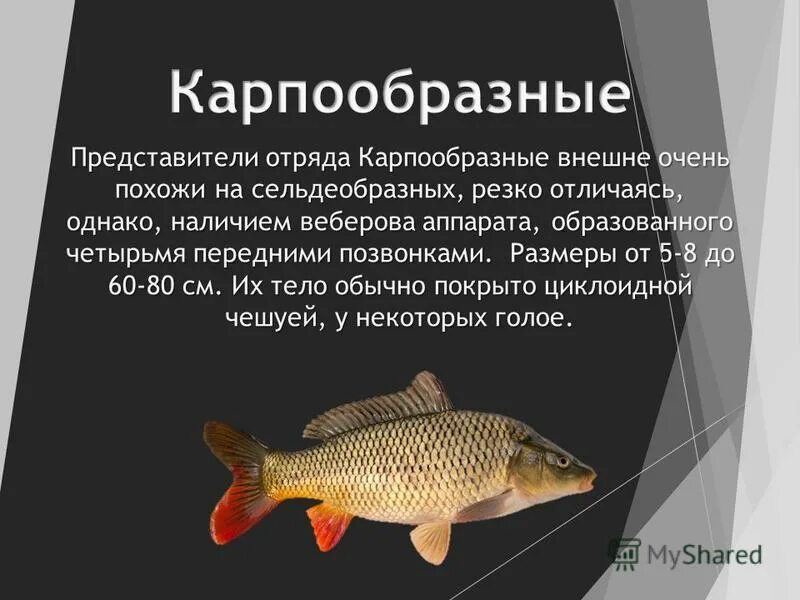 Карпообразные

Представители отряда Карпообразные внешне очень похожи на сельдеобразных, резко отличаясь, однако, наличием веберова аппарата, образованного четырьмя передними позвонками.  Размеры от 5-8 до 60-80 см. Их тело обычно покрыто циклоидной чешуей, у некоторых голое.

MyShared